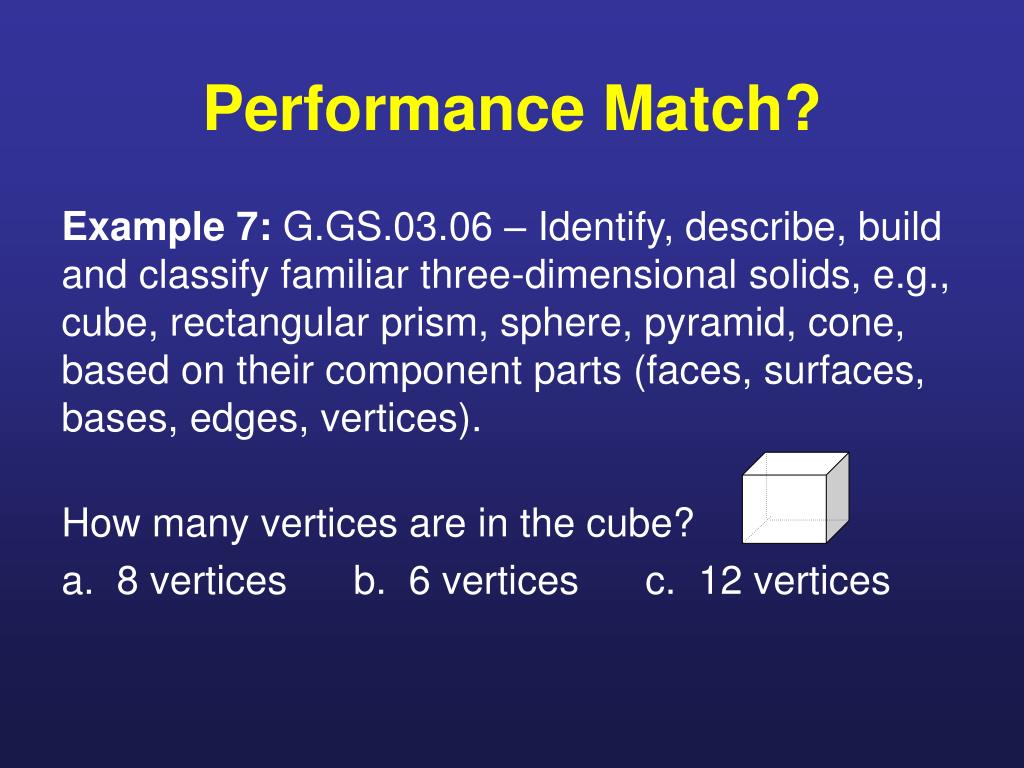 Performance Match?

Example 7: G.GS.03.06 – Identify, describe, build and classify familiar three-dimensional solids, e.g., cube, rectangular prism, sphere, pyramid, cone, based on their component parts (faces, surfaces, bases, edges, vertices).

How many vertices are in the cube?

a. 8 vertices b. 6 vertices c. 12 vertices